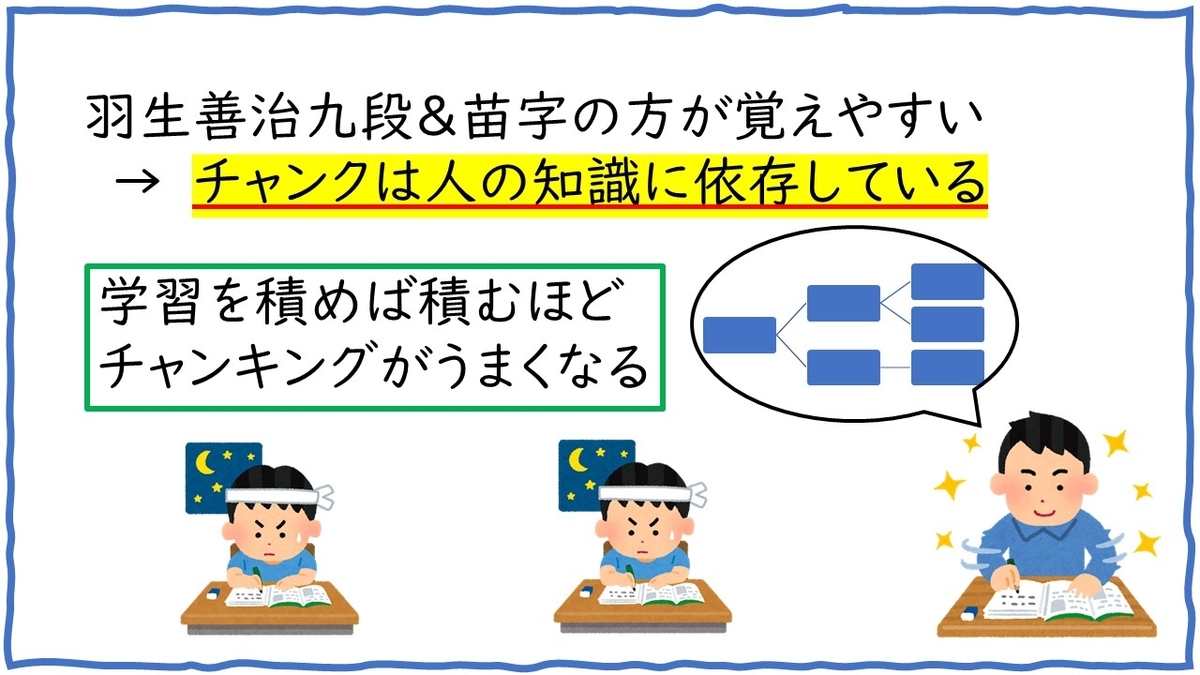 羽生善治九段＆苗字の方が覚えやすい
→ チャンクは人の知識に依存している

学習を積めば積むほど
チャンキングがうまくなる